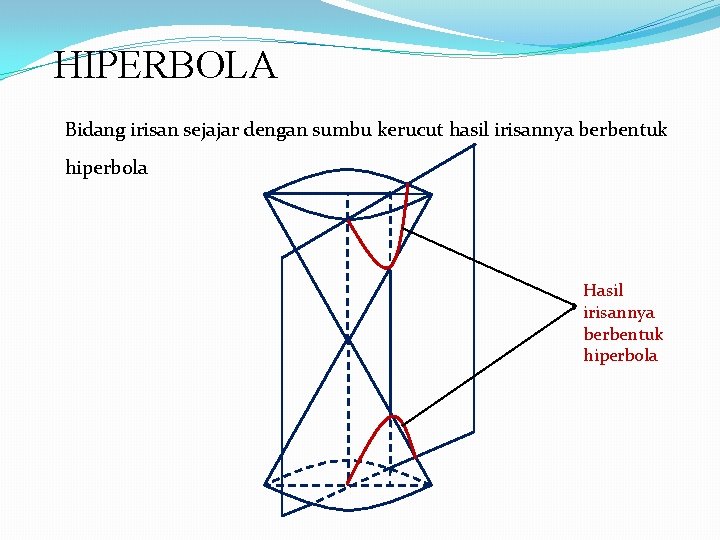 HIPERBOLA

Bidang irisan sejajar dengan sumbu kerucut hasil irisannya berbentuk hiperbola

Hasil irisannya berbentuk hiperbola